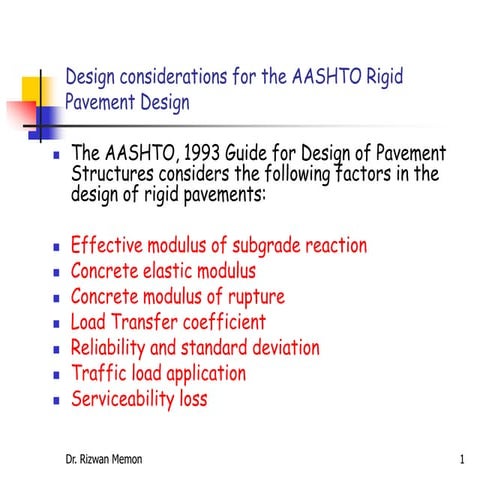 Design considerations for the AASHTO Rigid Pavement Design

- The AASHTO, 1993 Guide for Design of Pavement Structures considers the following factors in the design of rigid pavements:

- Effective modulus of subgrade reaction
- Concrete elastic modulus
- Concrete modulus of rupture
- Load Transfer coefficient
- Reliability and standard deviation
- Traffic load application
- Serviceability loss

Dr. Rizwan Memon

1